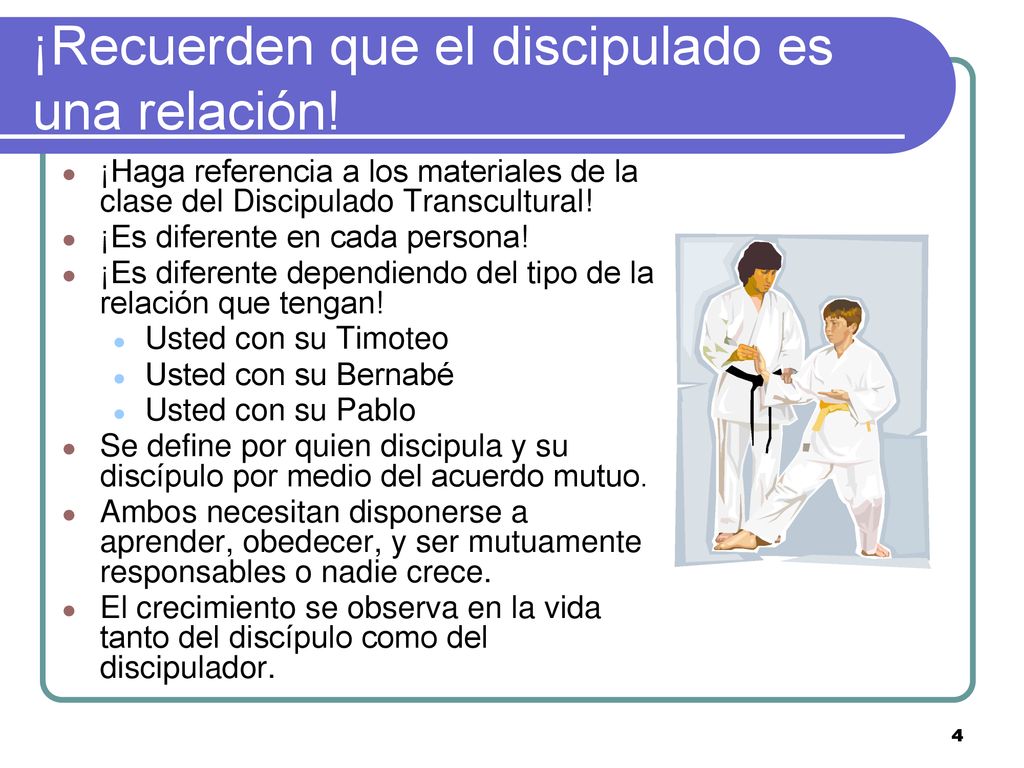 ¡Recuerden que el discipulado es una relación!

- ¡Haga referencia a los materiales de la clase del Discipulado Transcultural!
- ¡Es diferente en cada persona!
- ¡Es diferente dependiendo del tipo de la relación que tengan!
  - Usted con su Timoteo
  - Usted con su Bernabé
  - Usted con su Pablo
- Se define por quien discipula y su discípulo por medio del acuerdo mutuo.
- Ambos necesitan disponerse a aprender, obedecer, y ser mutuamente responsables o nadie crece.
- El crecimiento se observa en la vida tanto del discípulo como del discipulador.

4